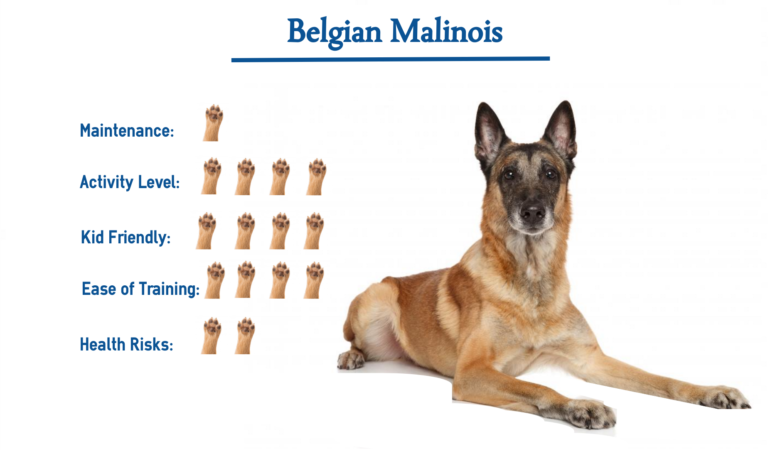 Belgian Malinois

Maintenance:

Activity Level:

Kid Friendly:

Ease of Training:

Health Risks: